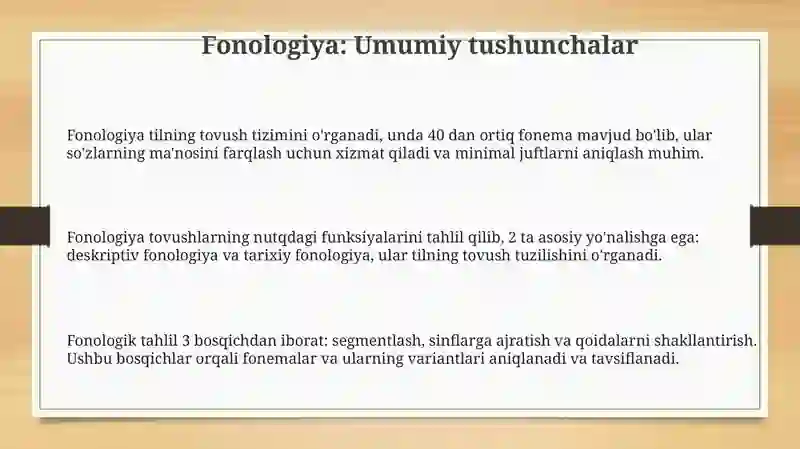 Fonologiya: Umumiy tushunchalar

Fonologiya tilning tovush tizimini o'rganadi, unda 40 dan ortiq fonema mavjud bo'lib, ular so'zlarning ma'nosini farqlash uchun xizmat qiladi va minimal juftlarni aniqlash muhim.

Fonologiya tovushlarning nutqdagi funksiyalarini tahlil qilib, 2 ta asosiy yo'nalishga ega: deskriptiv fonologiya va tarixiy fonologiya, ular tilning tovush tuzilishini o'rganadi.

Fonologik tahlil 3 bosqichdan iborat: segmentlash, sinflarga ajratish va qoidalarni shakllantirish. Ushbu bosqichlar orqali fonemalar va ularning variantlari aniqlanadi va tavsiflanadi.